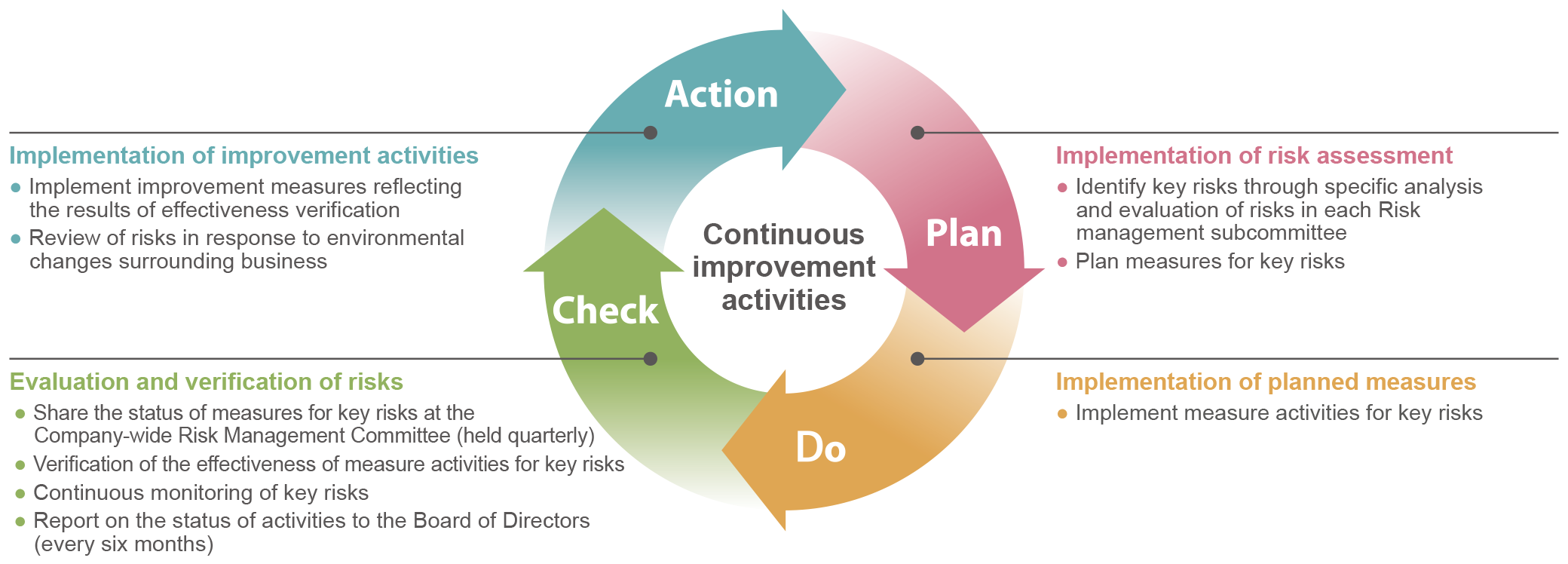 Action

Implementation of improvement activities
● Implement improvement measures reflecting the results of effectiveness verification
● Review of risks in response to environmental changes surrounding business

Plan

Implementation of risk assessment
● Identify key risks through specific analysis and evaluation of risks in each Risk management subcommittee
● Plan measures for key risks

Continuous improvement activities

Check

Evaluation and verification of risks
● Share the status of measures for key risks at the Company-wide Risk Management Committee (held quarterly)
● Verification of the effectiveness of measure activities for key risks
● Continuous monitoring of key risks
● Report on the status of activities to the Board of Directors (every six months)

Do

Implementation of planned measures
● Implement measure activities for key risks